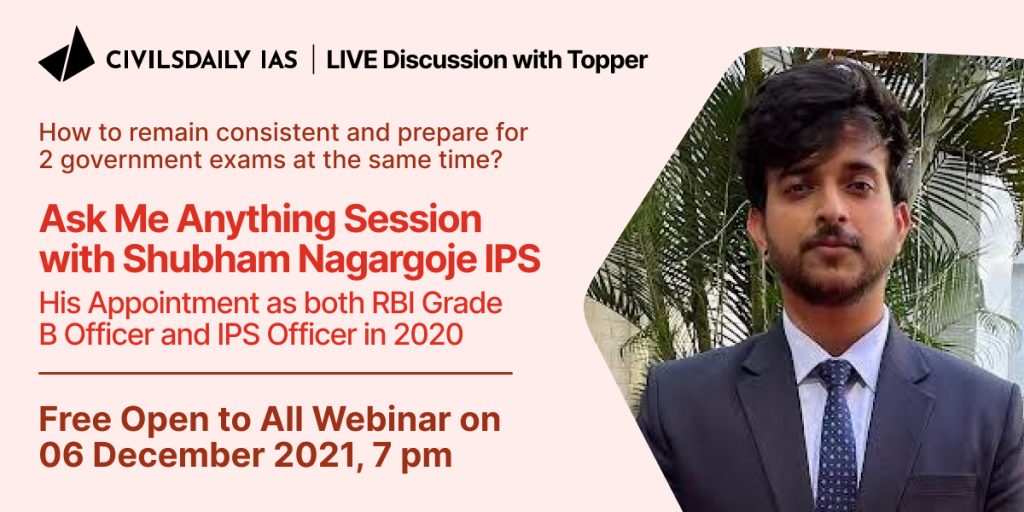 CIVILSDAILY IAS | LIVE Discussion with Topper

How to remain consistent and prepare for 2 government exams at the same time?

Ask Me Anything Session with Shubham Nagargoje IPS

His Appointment as both RBI Grade B Officer and IPS Officer in 2020

Free Open to All Webinar on 06 December 2021, 7 pm